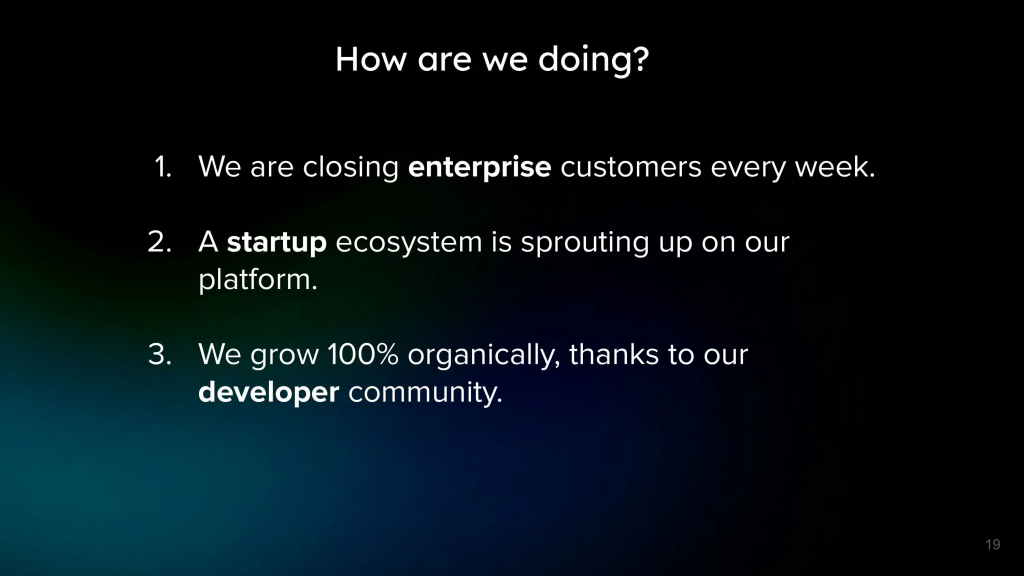 How are we doing?

1. We are closing enterprise customers every week.

2. A startup ecosystem is sprouting up on our platform.

3. We grow 100% organically, thanks to our developer community.

19